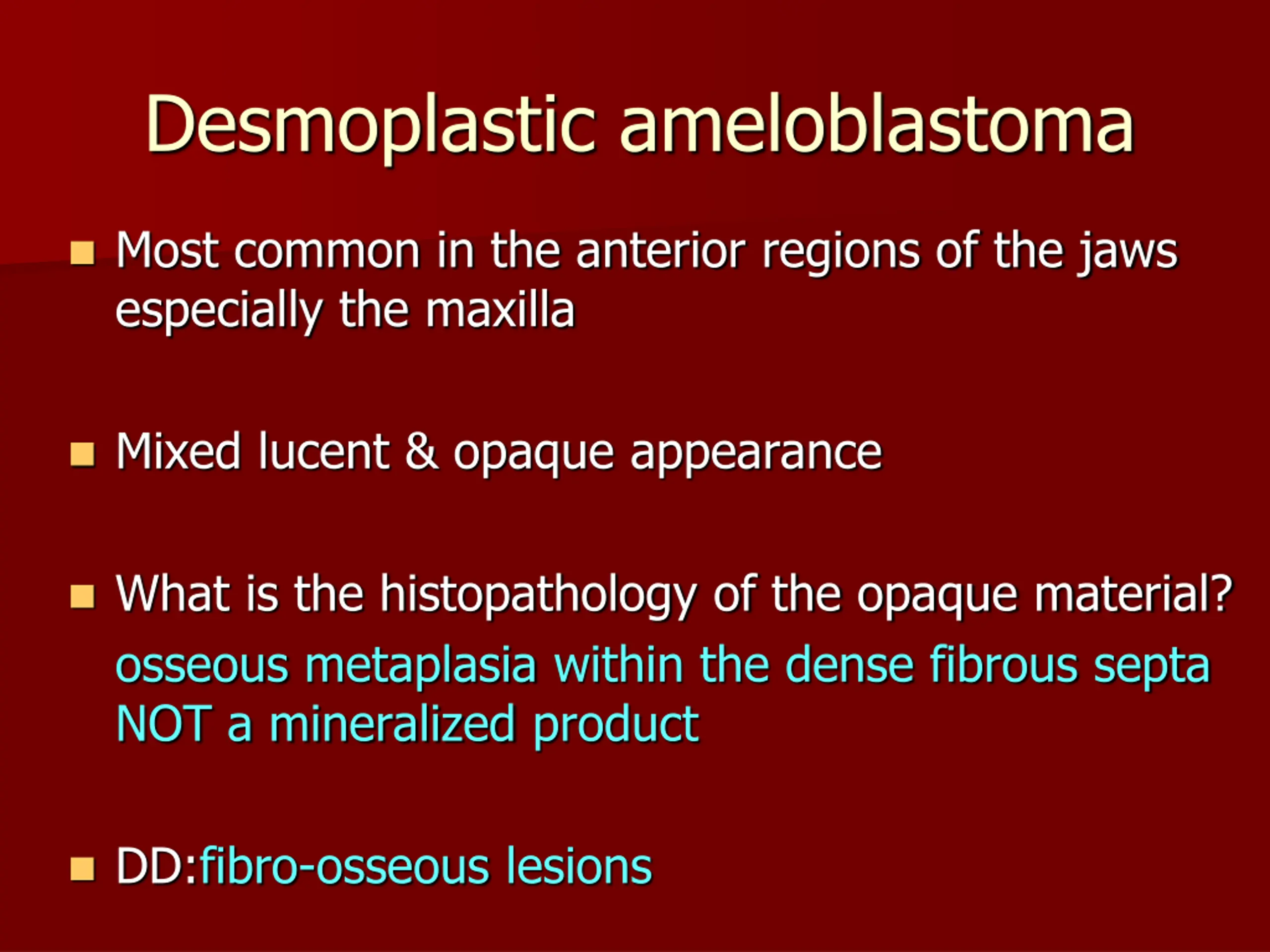 Desmoplastic ameloblastoma

- Most common in the anterior regions of the jaws especially the maxilla

- Mixed lucent & opaque appearance

- What is the histopathology of the opaque material?
osseous metaplasia within the dense fibrous septa
NOT a mineralized product

- DD:fibro-osseous lesions